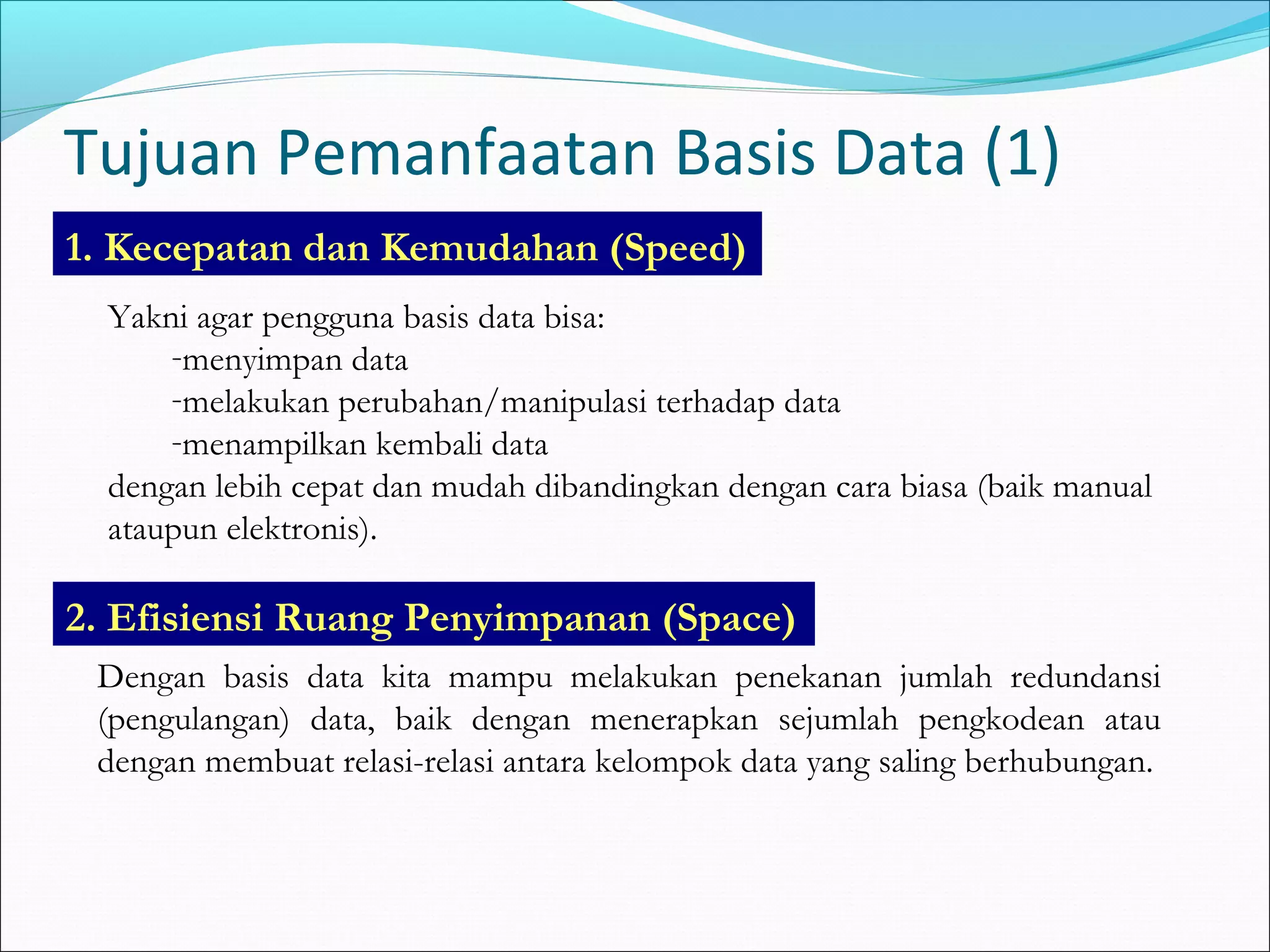 Tujuan Pemanfaatan Basis Data (1)

1. Kecepatan dan Kemudahan (Speed)

Yakni agar pengguna basis data bisa:
-menyimpan data
-melakukan perubahan/manipulasi terhadap data
-menampilkan kembali data
dengan lebih cepat dan mudah dibandingkan dengan cara biasa (baik manual ataupun elektronis).

2. Efisiensi Ruang Penyimpanan (Space)

Dengan basis data kita mampu melakukan penekanan jumlah redundansi (pengulangan) data, baik dengan menerapkan sejumlah pengkodean atau dengan membuat relasi-relasi antara kelompok data yang saling berhubungan.